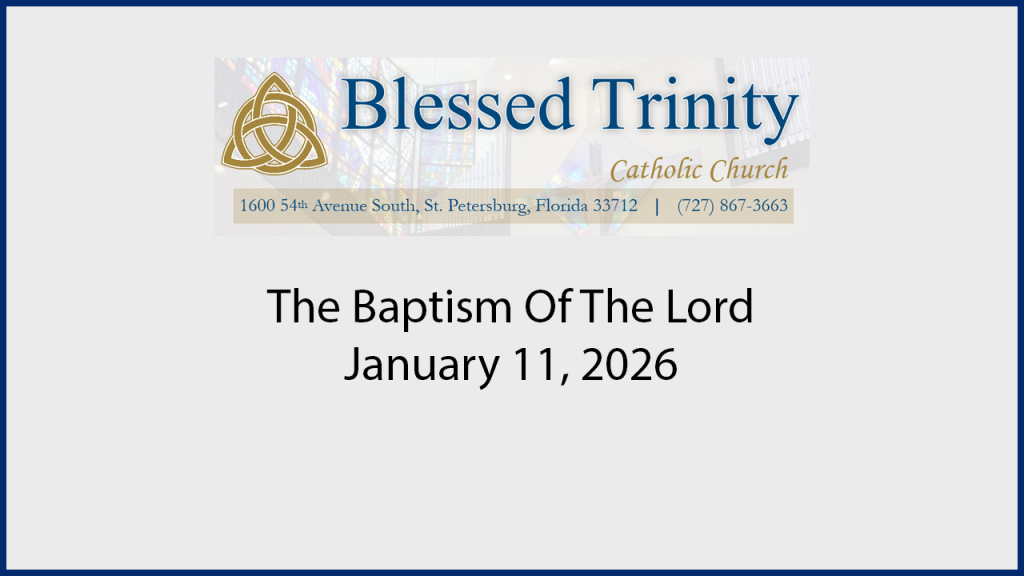 Blessed Trinity
Catholic Church
1600 54th Avenue South, St. Petersburg, Florida 33712 | (727) 867-3663

The Baptism Of The Lord
January 11, 2026